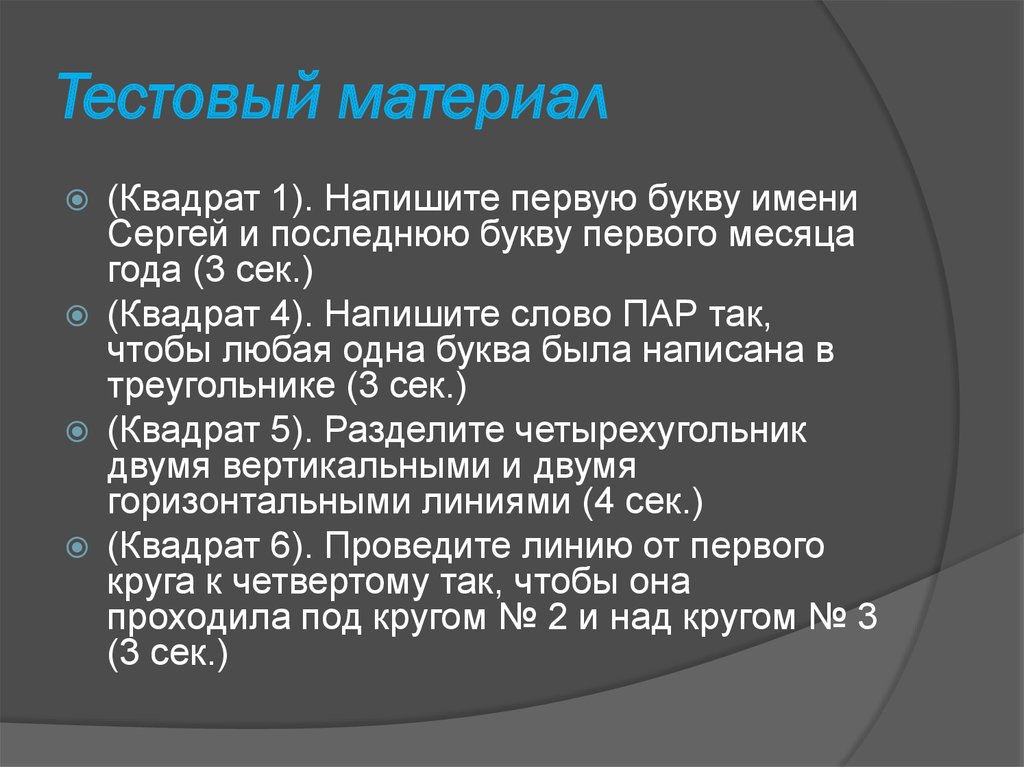 Тестовый материал

(Квадрат 1). Напишите первую букву имени Сергей и последнюю букву первого месяца года (3 сек.)

(Квадрат 4). Напишите слово ПАР так, чтобы любая одна буква была написана в треугольнике (3 сек.)

(Квадрат 5). Разделите четырехугольник двумя вертикальными и двумя горизонтальными линиями (4 сек.)

(Квадрат 6). Проведите линию от первого круга к четвертому так, чтобы она проходила под кругом № 2 и над кругом № 3 (3 сек.)